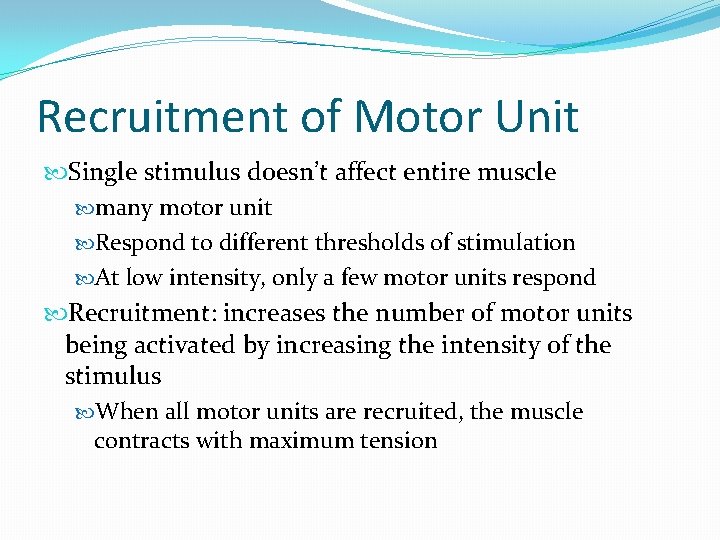 Recruitment of Motor Unit

Single stimulus doesn't affect entire muscle

many motor unit

Respond to different thresholds of stimulation

At low intensity, only a few motor units respond

Recruitment: increases the number of motor units being activated by increasing the intensity of the stimulus

When all motor units are recruited, the muscle contracts with maximum tension